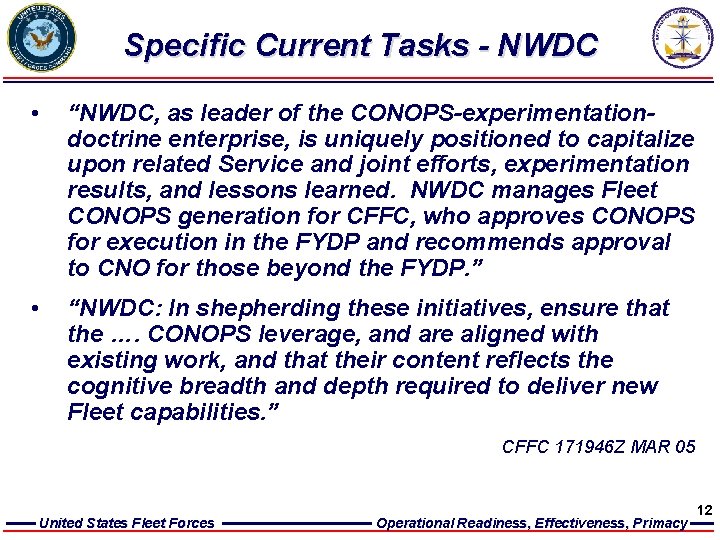 UNITED STATES FLEET FORCES COMMAND

Specific Current Tasks - NWDC

• "NWDC, as leader of the CONOPS-experimentation-doctrine enterprise, is uniquely positioned to capitalize upon related Service and joint efforts, experimentation results, and lessons learned. NWDC manages Fleet CONOPS generation for CFFC, who approves CONOPS for execution in the FYDP and recommends approval to CNO for those beyond the FYDP."

• "NWDC: In shepherding these initiatives, ensure that the .... CONOPS leverage, and are aligned with existing work, and that their content reflects the cognitive breadth and depth required to deliver new Fleet capabilities."

CFFC 171946Z MAR 05

12

United States Fleet Forces

Operational Readiness, Effectiveness, Primacy